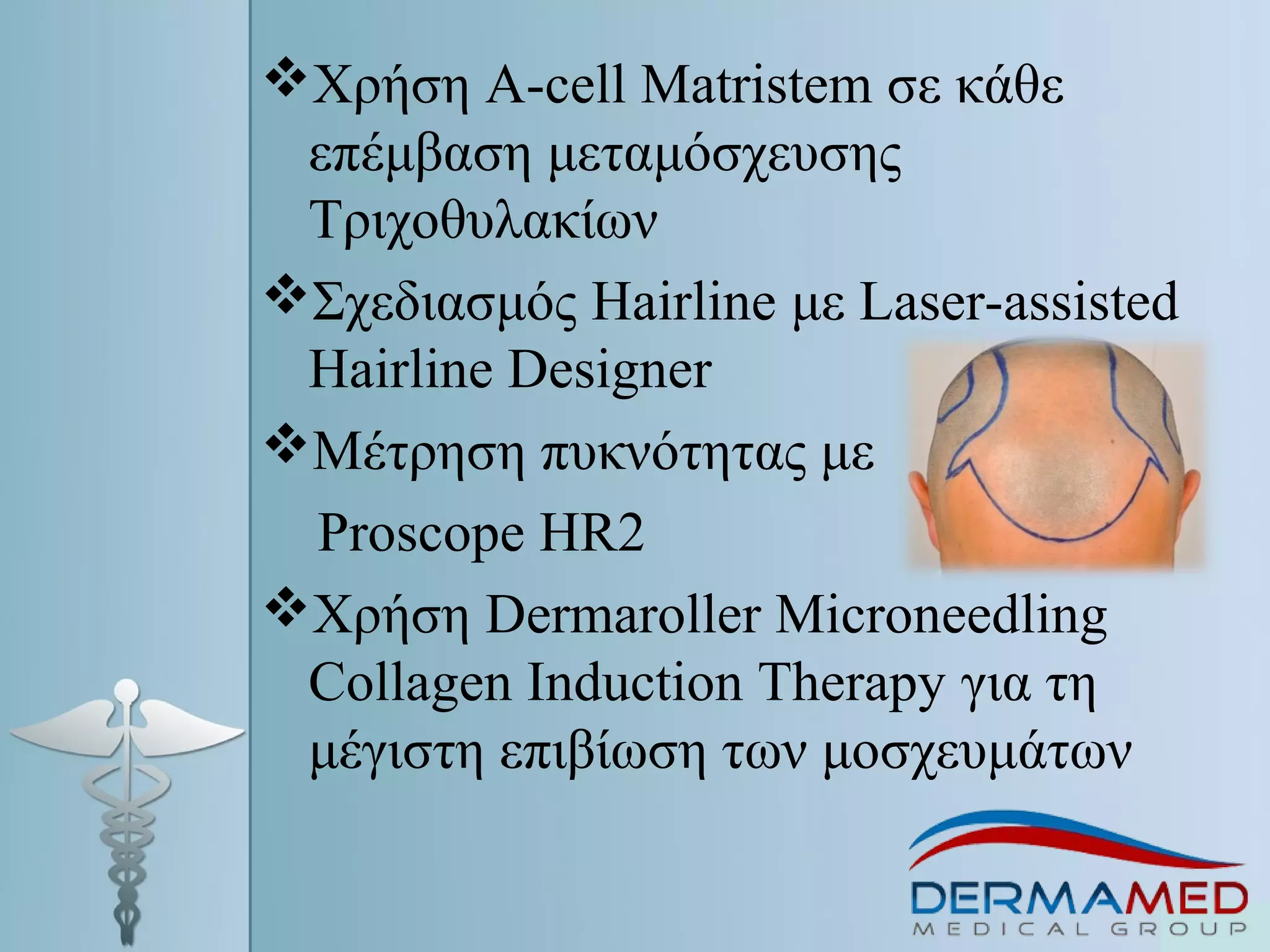 ❖Χρήση A-cell Matristem σε κάθε επέμβαση μεταμόσχευσης Τριχοθυλακίων

❖Σχεδιασμός Hairline με Laser-assisted Hairline Designer

❖Μέτρηση πυκνότητας με

Proscope HR2

❖Χρήση Dermaroller Microneedling Collagen Induction Therapy για τη μέγιστη επιβίωση των μοσχευμάτων

DERMAMED
MEDICAL GROUP